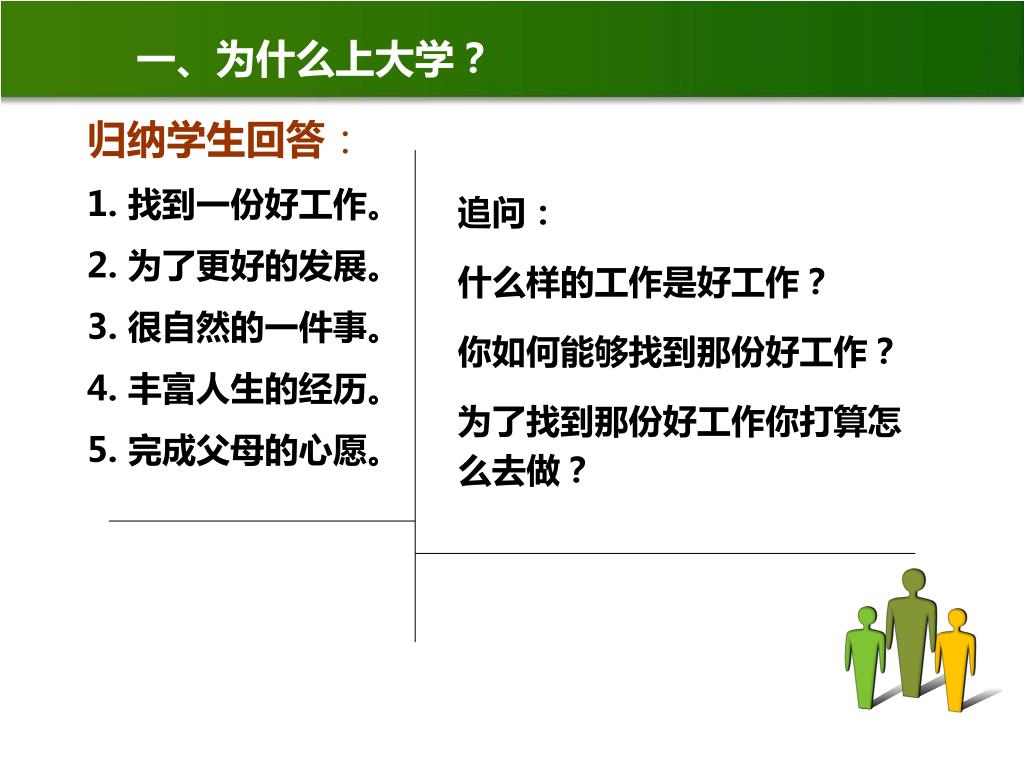 一、为什么上大学？

归纳学生回答：

1. 找到一份好工作。

2. 为了更好的发展。

3. 很自然的一件事。

4. 丰富人生的经历。

5. 完成父母的心愿。

追问：

什么样的工作是好工作？

你如何能够找到那份好工作？

为了找到那份好工作你打算怎么去做？